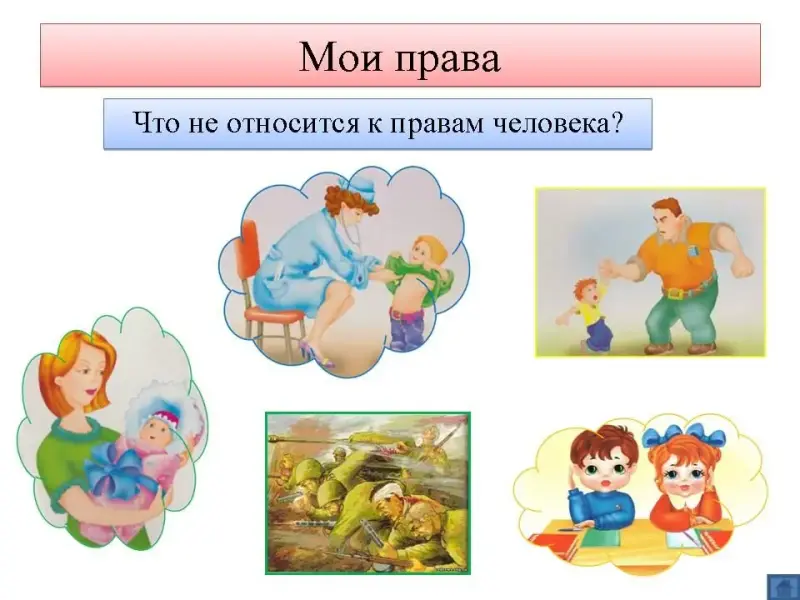 Мои права

Что не относится к правам человека?